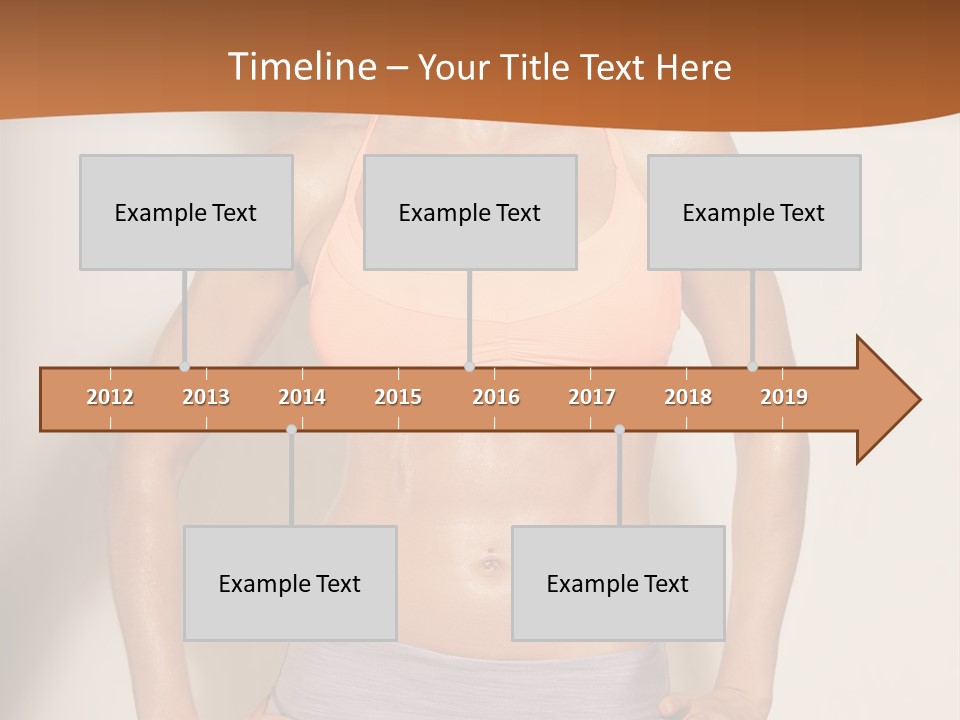 Timeline – Your Title Text Here

Example Text

Example Text

Example Text

2012 2013 2014 2015 2016 2017 2018 2019

Example Text

Example Text